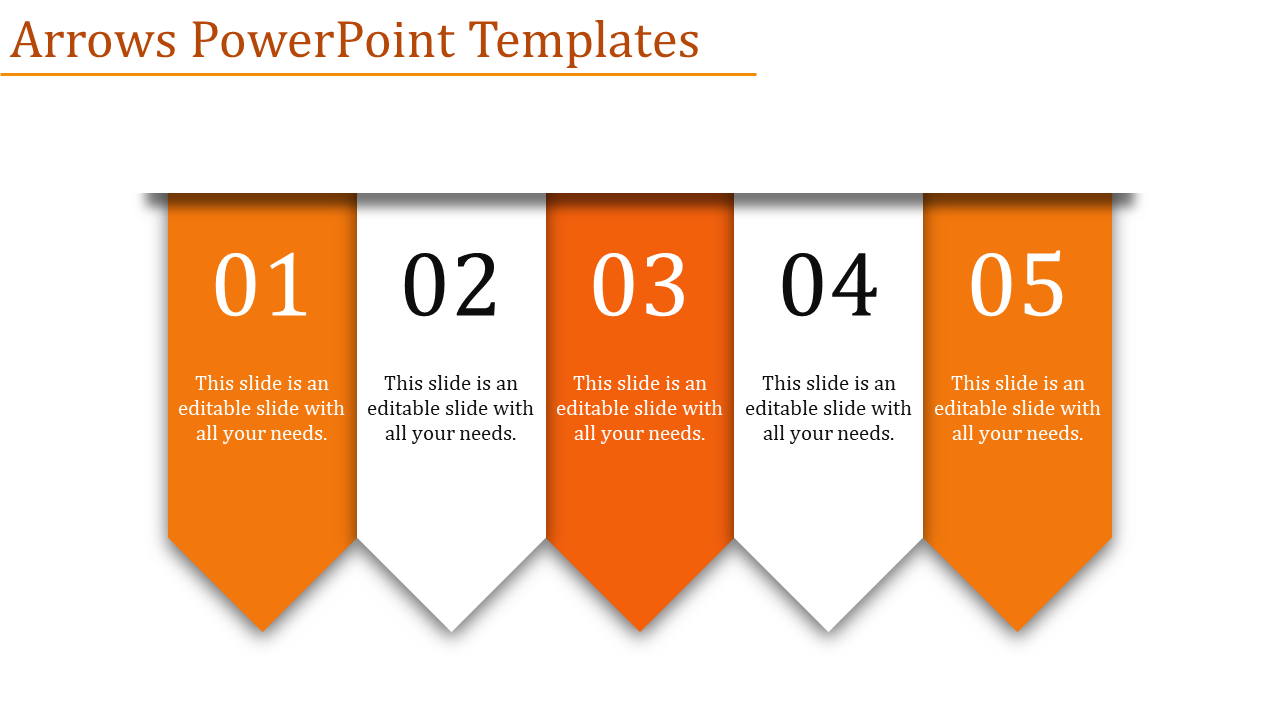 Arrows PowerPoint Templates

01

This slide is an editable slide with all your needs.

02

This slide is an editable slide with all your needs.

03

This slide is an editable slide with all your needs.

04

This slide is an editable slide with all your needs.

05

This slide is an editable slide with all your needs.